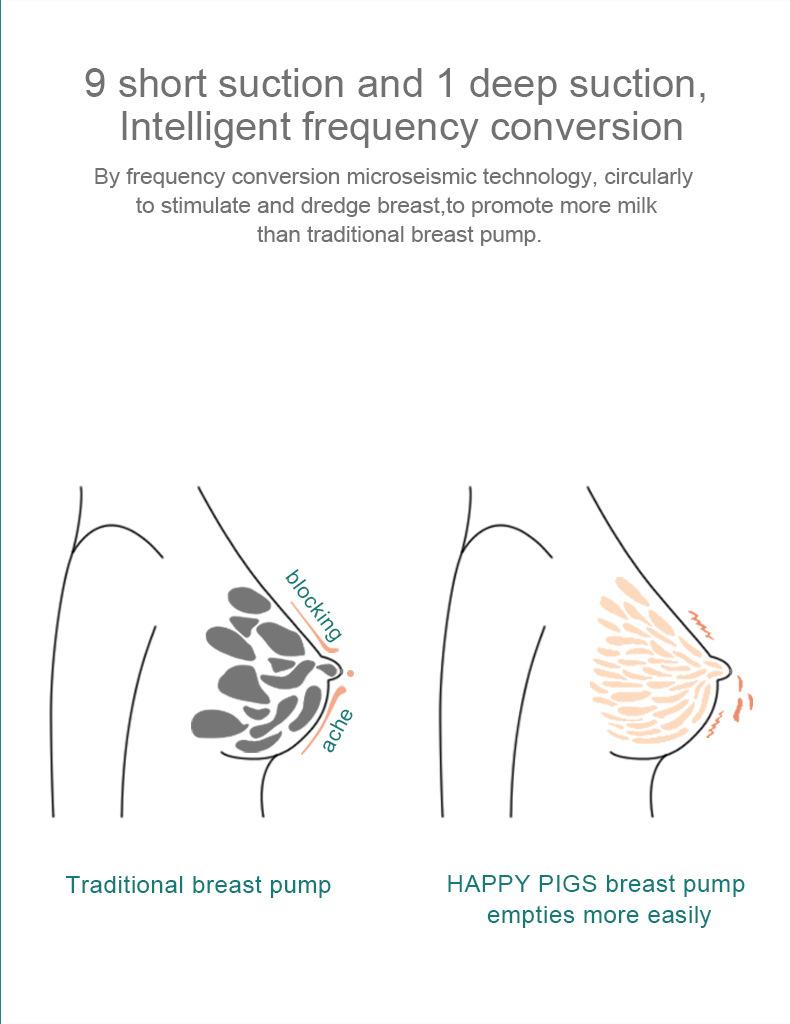 9 short suction and 1 deep suction, Intelligent frequency conversion

By frequency conversion microseismic technology, circularly to stimulate and dredge breast,to promote more milk than traditional breast pump.

blocking

ache

Traditional breast pump

HAPPY PIGS breast pump empties more easily